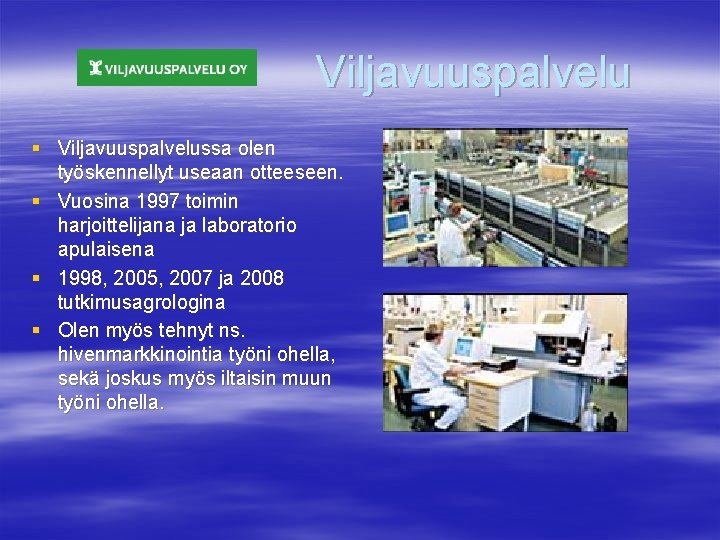 VILJAVUUSPALVELU OY

Viljavuuspalvelu

▪ Viljavuuspalvelussa olen työskennellyt useaan otteeseen.
▪ Vuosina 1997 toimin harjoittelijana ja laboratorio apulaisena
▪ 1998, 2005, 2007 ja 2008 tutkimusagrologina
▪ Olen myös tehnyt ns. hivenmarkkinointia työni ohella, sekä joskus myös iltaisin muun työni ohella.